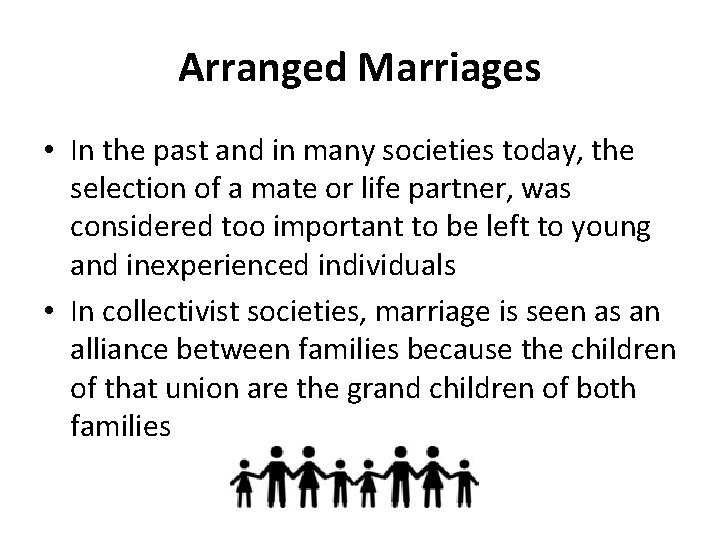 Arranged Marriages

• In the past and in many societies today, the selection of a mate or life partner, was considered too important to be left to young and inexperienced individuals

• In collectivist societies, marriage is seen as an alliance between families because the children of that union are the grand children of both families